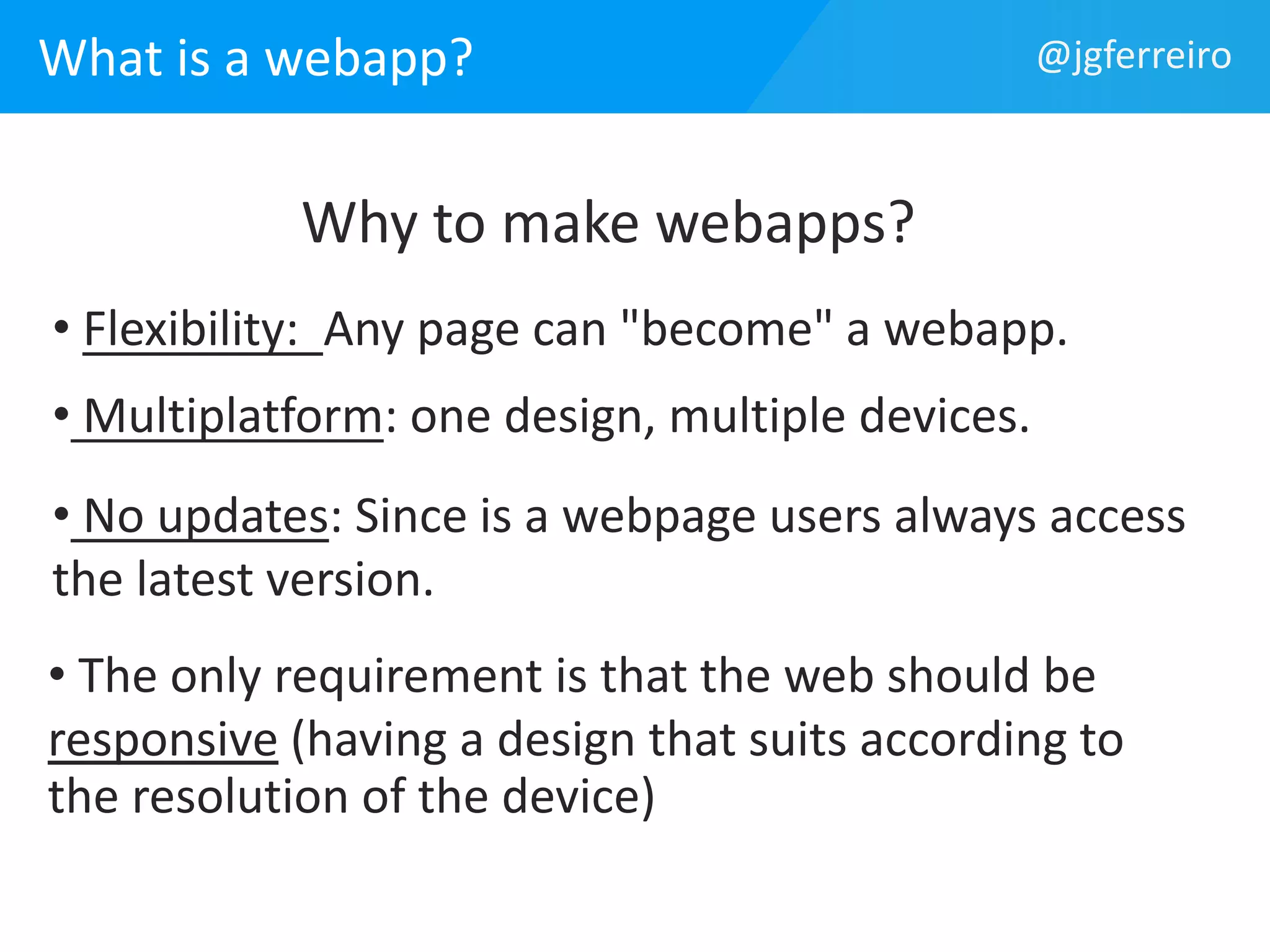 What is a webapp?

@jgferreiro

Why to make webapps?

• Flexibility: Any page can "become" a webapp.

• Multiplatform: one design, multiple devices.

• No updates: Since is a webpage users always access the latest version.

• The only requirement is that the web should be responsive (having a design that suits according to the resolution of the device)